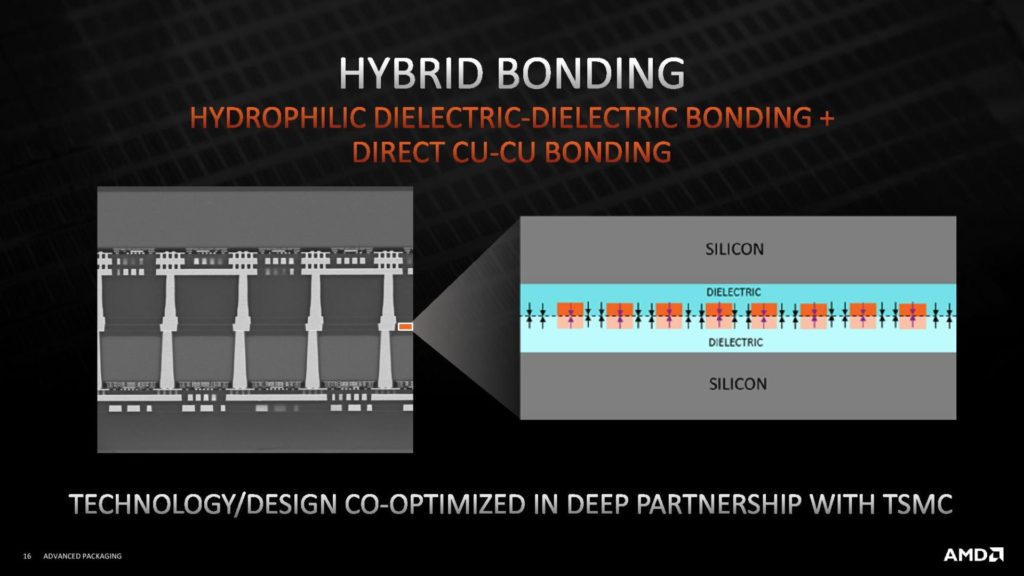 HYBRID BONDING

HYDROPHILIC DIELECTRIC-DIELECTRIC BONDING + DIRECT CU-CU BONDING

SILICON

DIELECTRIC

DIELECTRIC

SILICON

TECHNOLOGY/DESIGN CO-OPTIMIZED IN DEEP PARTNERSHIP WITH TSMC

16 ADVANCED PACKAGING

AMD